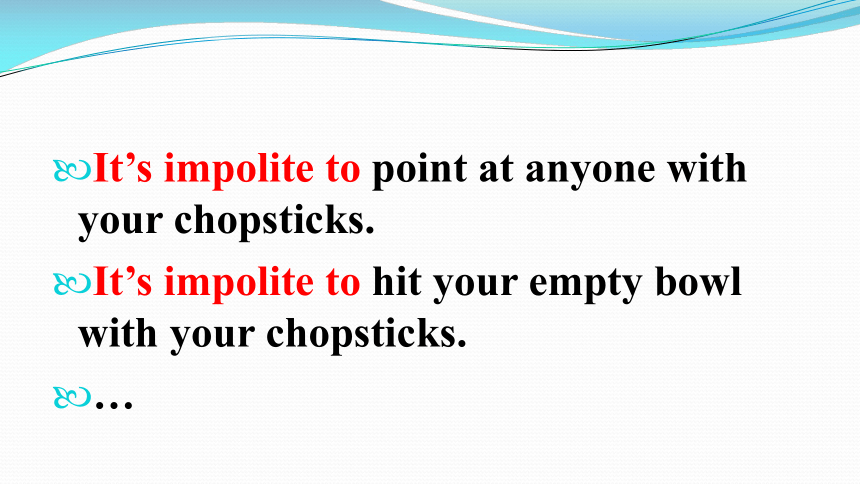 It’s impolite to point at anyone with your chopsticks.

It’s impolite to hit your empty bowl with your chopsticks.

…